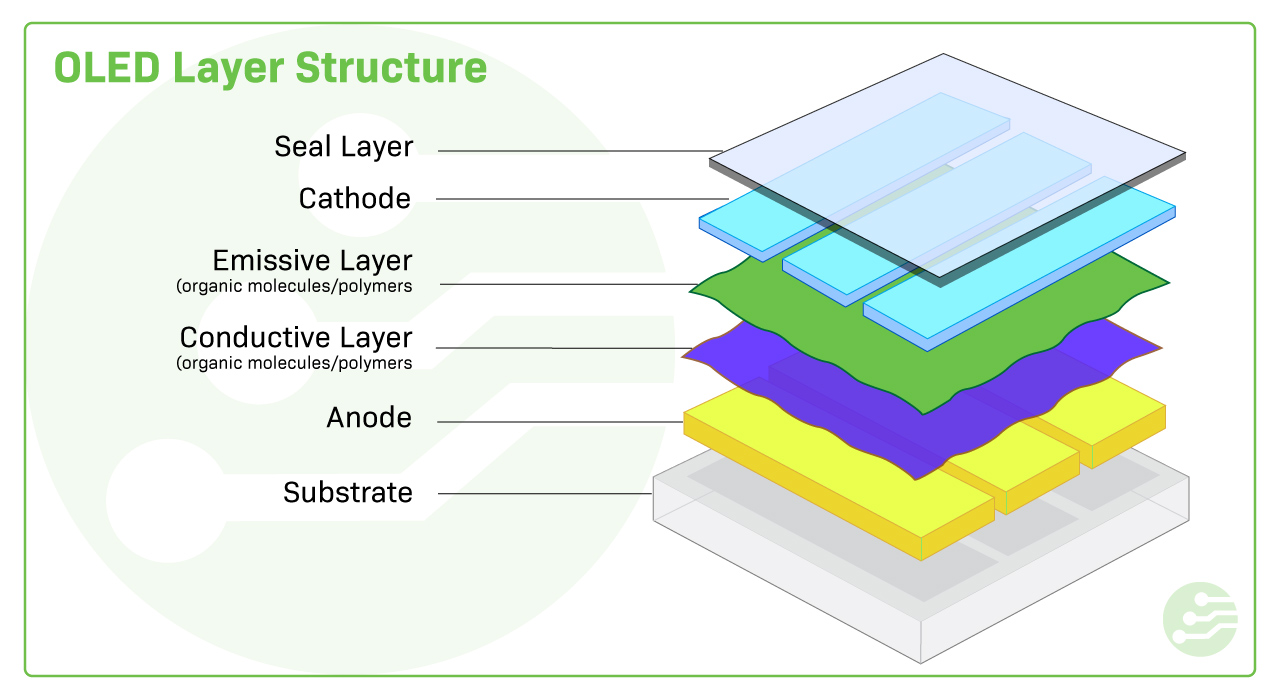 OLED Layer Structure

Seal Layer

Cathode

Emissive Layer
(organic molecules/polymers

Conductive Layer
(organic molecules/polymers

Anode

Substrate